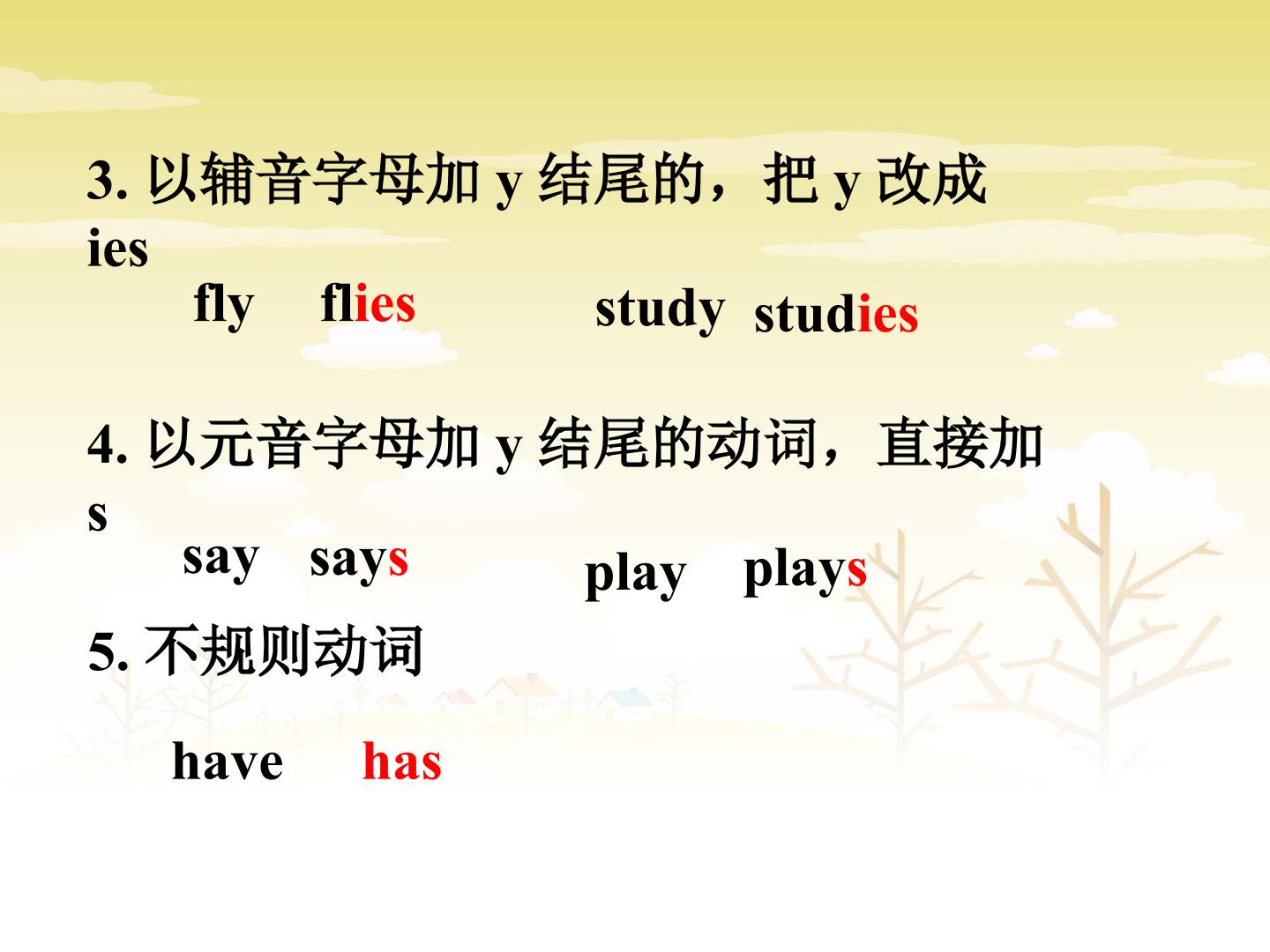 3.以辅音字母加y结尾的，把y改成ies

fly flies study studies

4.以元音字母加y结尾的动词，直接加s

say says play plays

5.不规则动词

have has